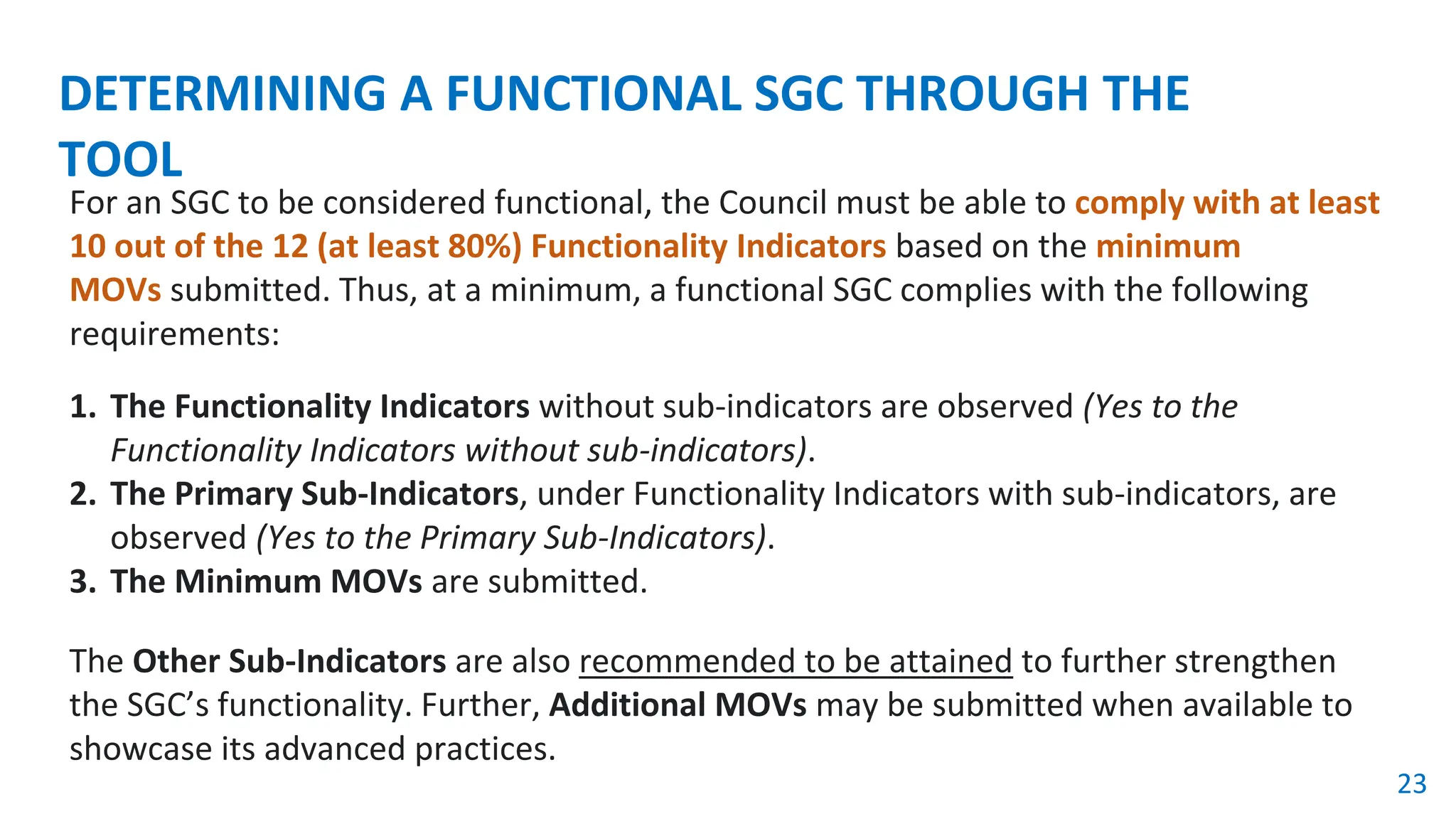 DETERMINING A FUNCTIONAL SGC THROUGH THE TOOL

For an SGC to be considered functional, the Council must be able to comply with at least 10 out of the 12 (at least 80%) Functionality Indicators based on the minimum MOVs submitted. Thus, at a minimum, a functional SGC complies with the following requirements:

1. The Functionality Indicators without sub-indicators are observed (Yes to the Functionality Indicators without sub-indicators).
2. The Primary Sub-Indicators, under Functionality Indicators with sub-indicators, are observed (Yes to the Primary Sub-Indicators).
3. The Minimum MOVs are submitted.

The Other Sub-Indicators are also recommended to be attained to further strengthen the SGC's functionality. Further, Additional MOVs may be submitted when available to showcase its advanced practices.

23